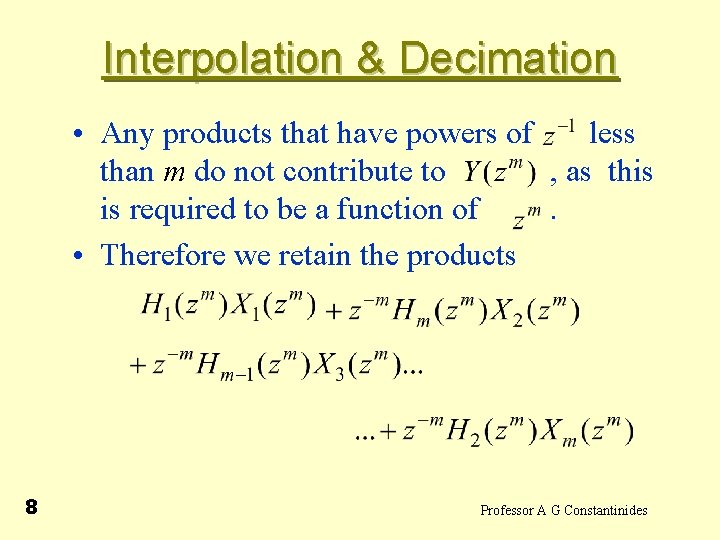 Interpolation & Decimation

• Any products that have powers of $z^{-1}$ less than $m$ do not contribute to $Y(z^m)$ , as this is required to be a function of $z^m$ .

• Therefore we retain the products

$H_1(z^m)X_1(z^m) + z^{-m}H_m(z^m)X_2(z^m)$

$+ z^{-m}H_{m-1}(z^m)X_3(z^m)...$

$... + z^{-m}H_2(z^m)X_m(z^m)$

8

Professor A G Constantinides